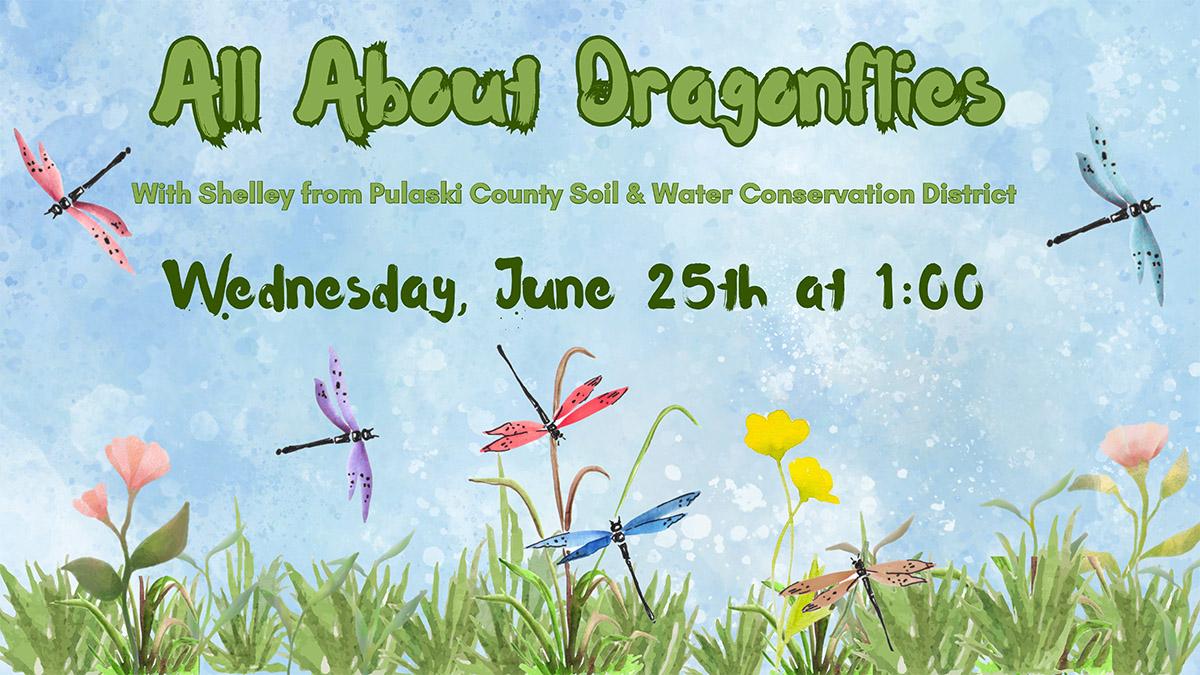 All About Dragonflies

With Shelley from Pulaski County Soil & Water Conservation District

Wednesday, June 25th at 1:00